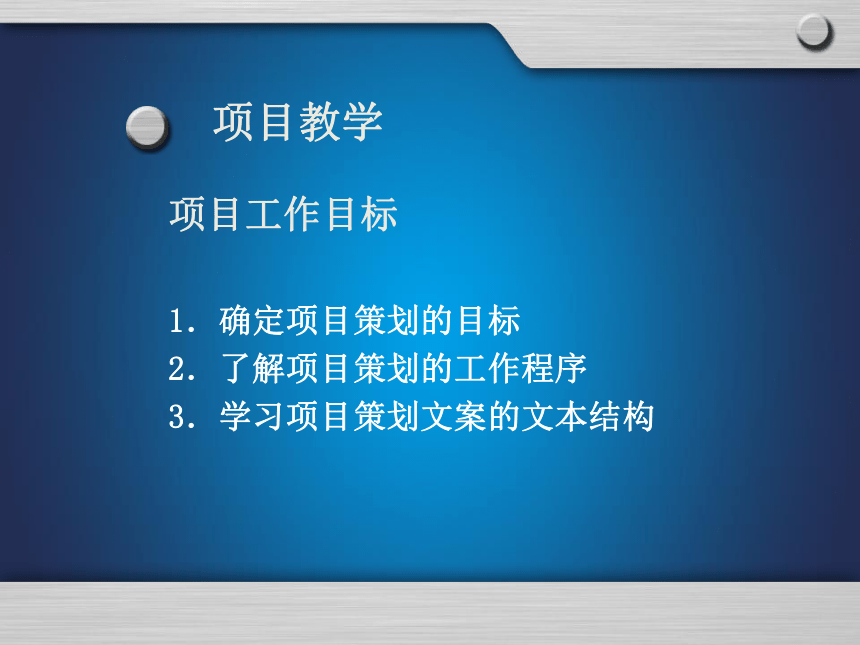 项目教学

项目工作目标

1. 确定项目策划的目标
2. 了解项目策划的工作程序
3. 学习项目策划文案的文本结构